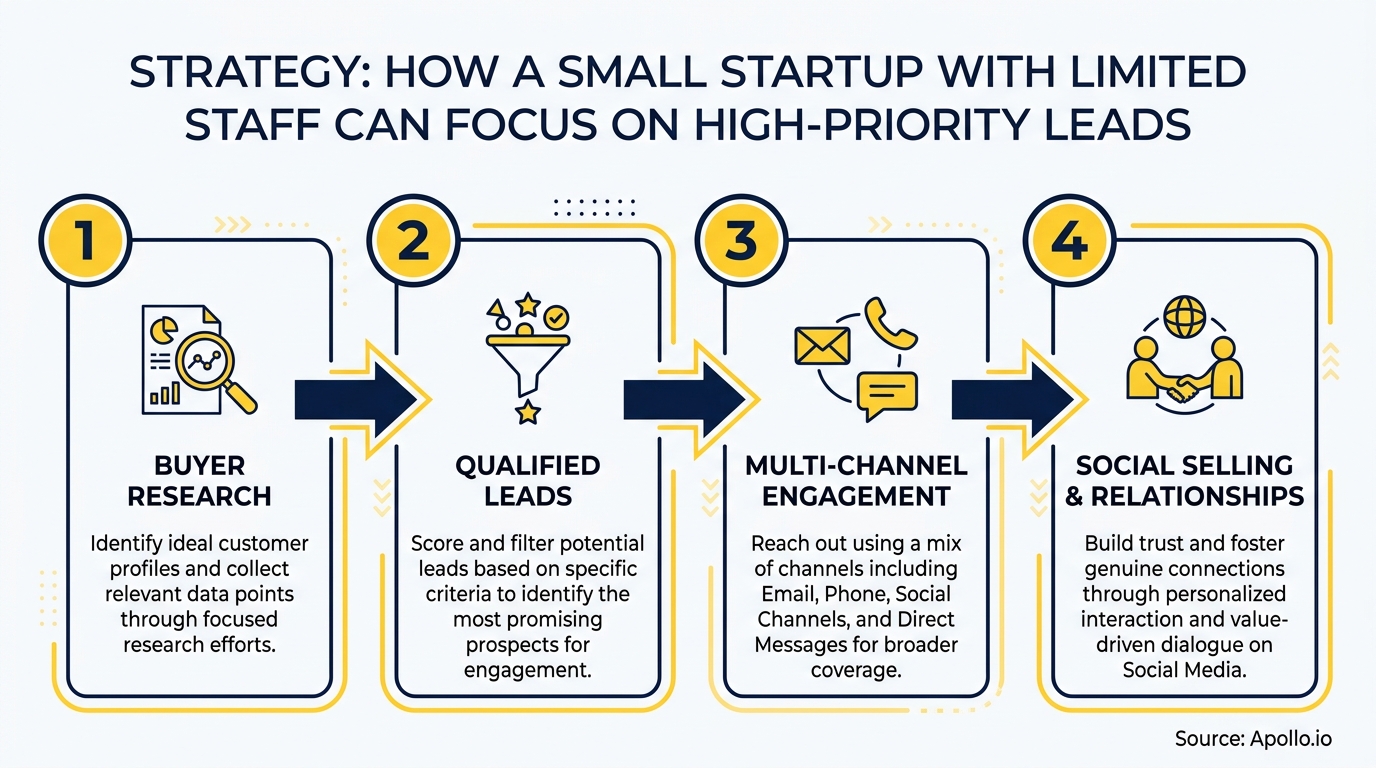 STRATEGY: HOW A SMALL STARTUP WITH LIMITED STAFF CAN FOCUS ON HIGH-PRIORITY LEADS

1

BUYER RESEARCH

Identify ideal customer profiles and collect relevant data points through focused research efforts.

2

QUALIFIED LEADS

Score and filter potential leads based on specific criteria to identify the most promising prospects for engagement.

3

MULTI-CHANNEL ENGAGEMENT

Reach out using a mix of channels including Email, Phone, Social Channels, and Direct Messages for broader coverage.

4

SOCIAL SELLING & RELATIONSHIPS

Build trust and foster genuine connections through personalized interaction and value-driven dialogue on Social Media.

Source: Apollo.io